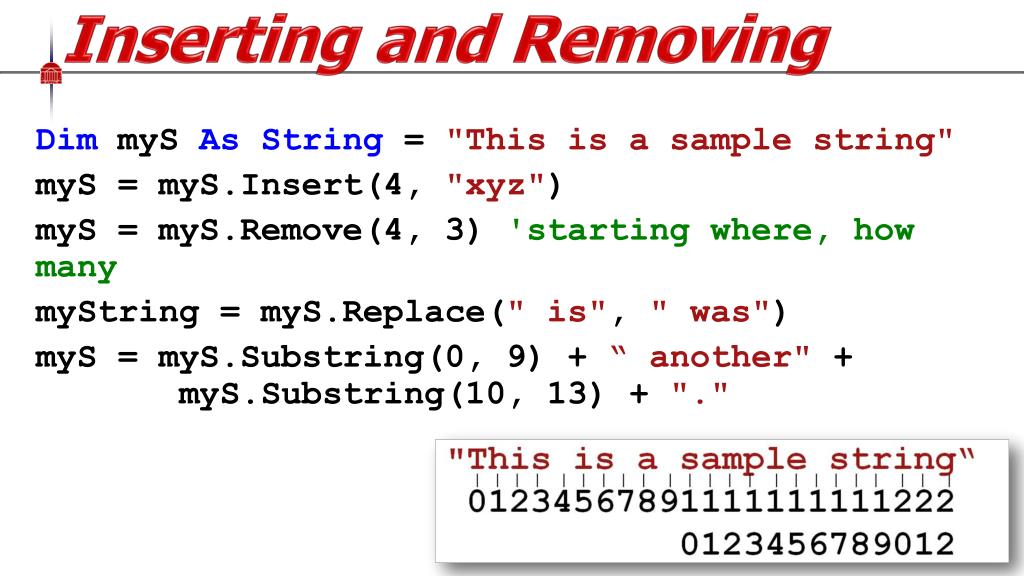 Inserting and Removing

Dim myS As String = "This is a sample string"
myS = myS.Insert(4, "xyz")
myS = myS.Remove(4, 3) 'starting where, how many
myString = myS.Replace(" is", " was")
myS = myS.Substring(0, 9) + “ another" + myS.Substring(10, 13) + "."

"This is a sample string“
01234567891111111111222
0123456789012